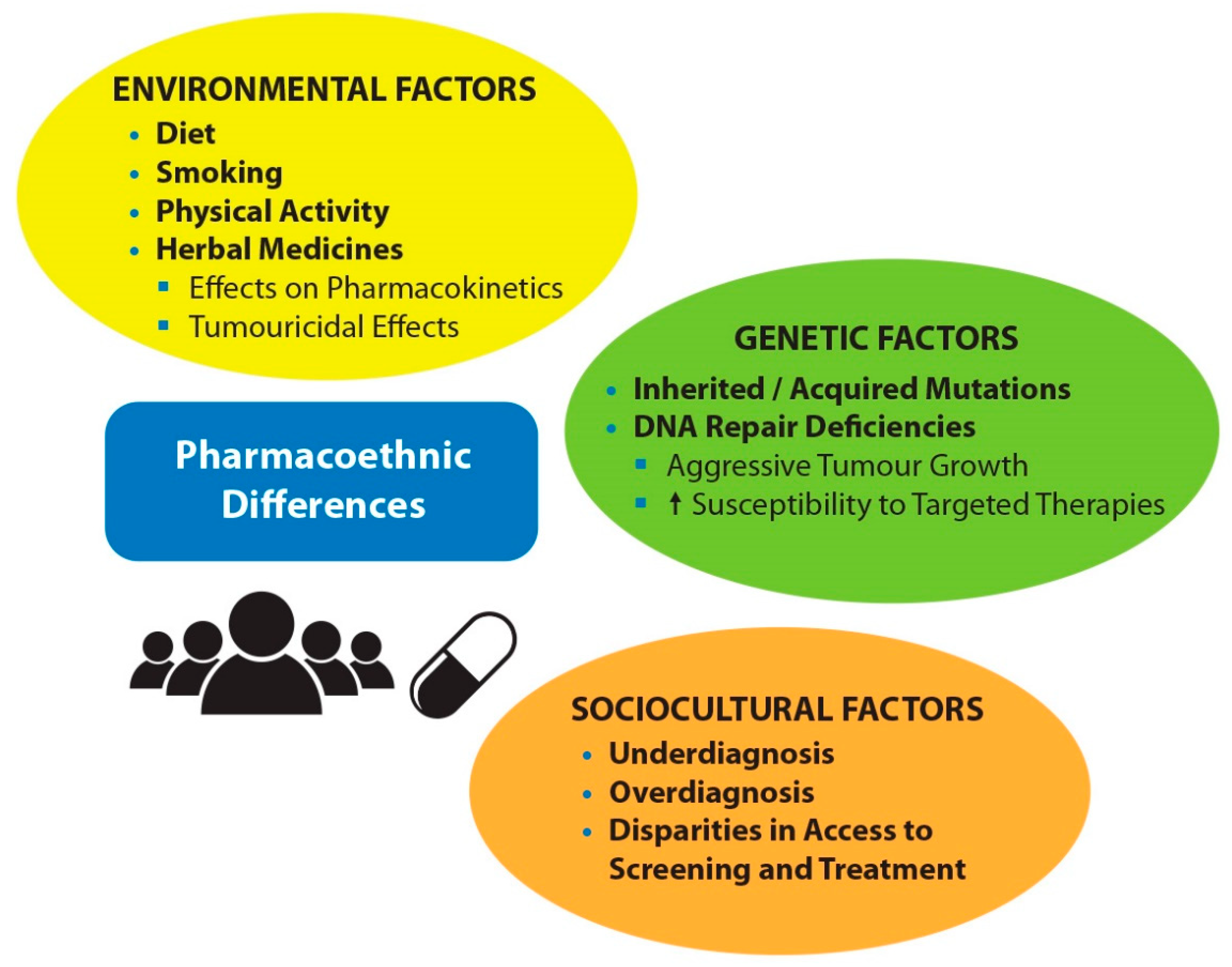 ENVIRONMENTAL FACTORS
• Diet
• Smoking
• Physical Activity
• Herbal Medicines
▪ Effects on Pharmacokinetics
▪ Tumouricidal Effects

Pharmacoethnic Differences

GENETIC FACTORS
• Inherited / Acquired Mutations
• DNA Repair Deficiencies
▪ Aggressive Tumour Growth
▪ ↑ Susceptibility to Targeted Therapies

SOCIOCULTURAL FACTORS
• Underdiagnosis
• Overdiagnosis
• Disparities in Access to Screening and Treatment